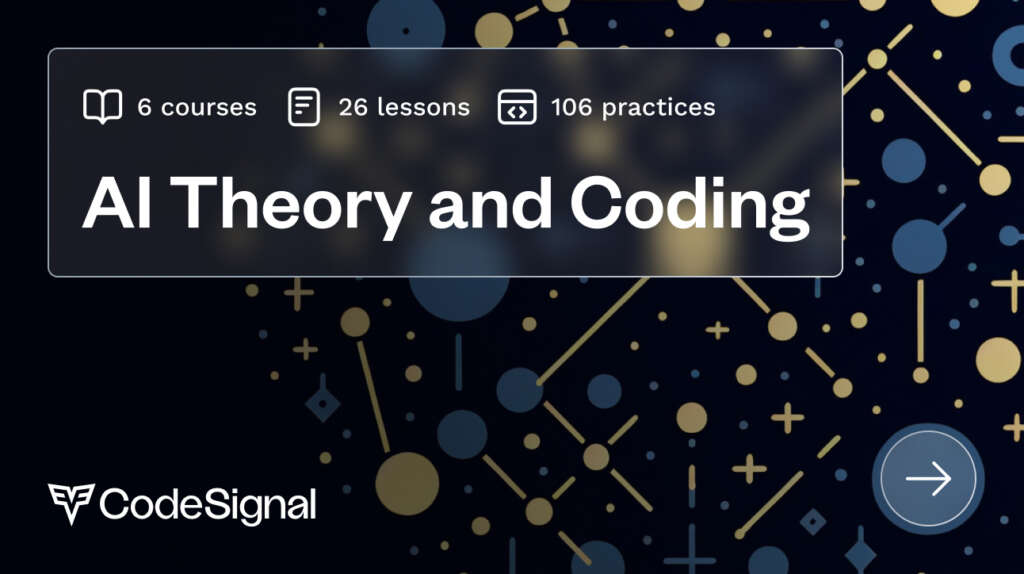 6 courses 26 lessons 106 practices

AI Theory and Coding

CodeSignal